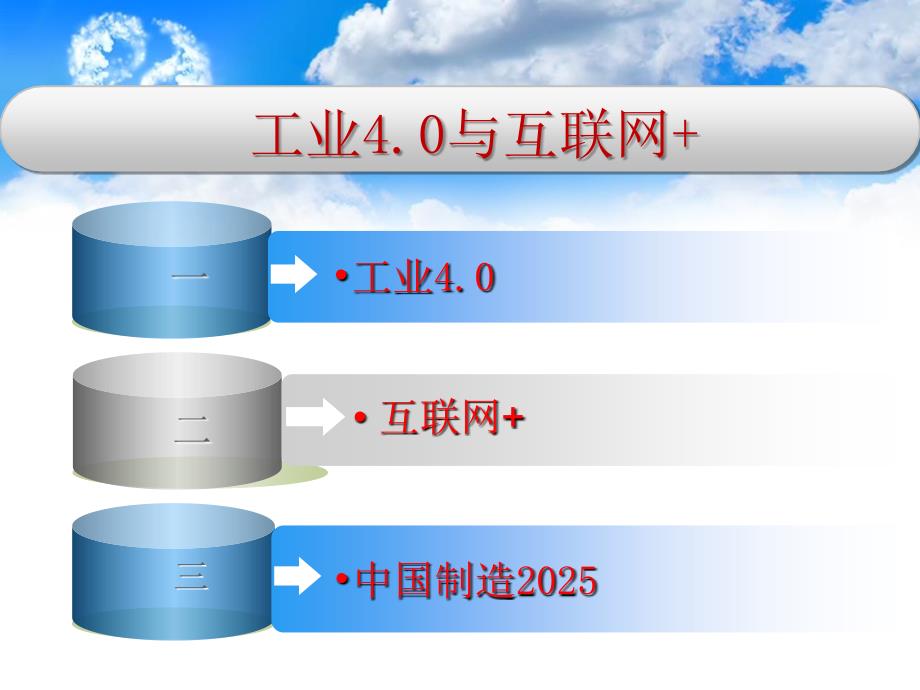 工业4.0与互联网+

一

•工业4.0

二

• 互联网+

三

•中国制造2025